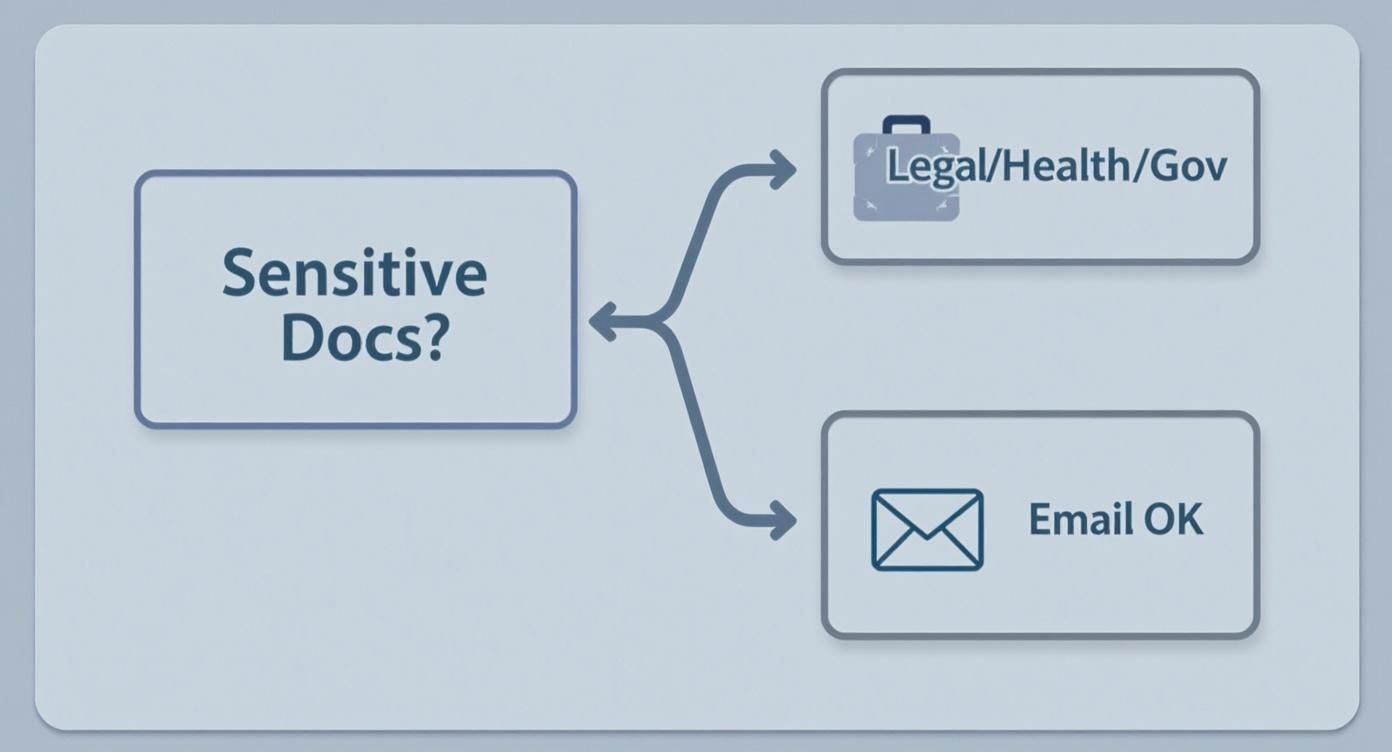 Sensitive Docs?

Legal/Health/Gov

Email OK